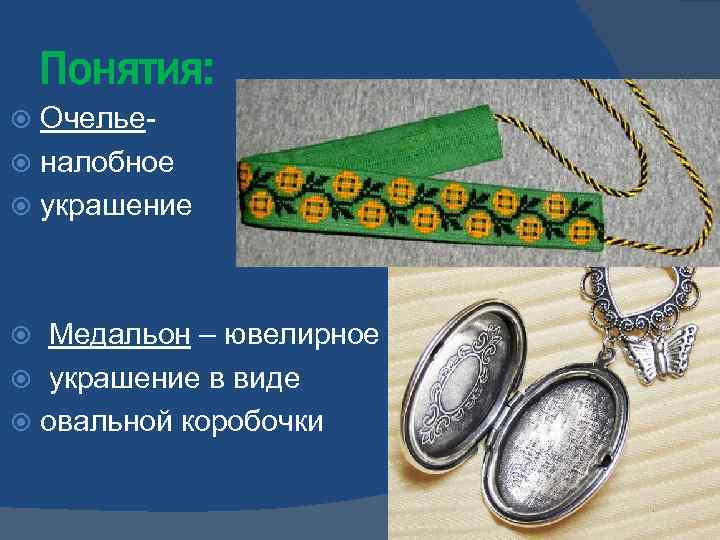 Понятия:

Очелье-

налобное

украшение

Медальон – ювелирное

украшение в виде

овальной коробочки